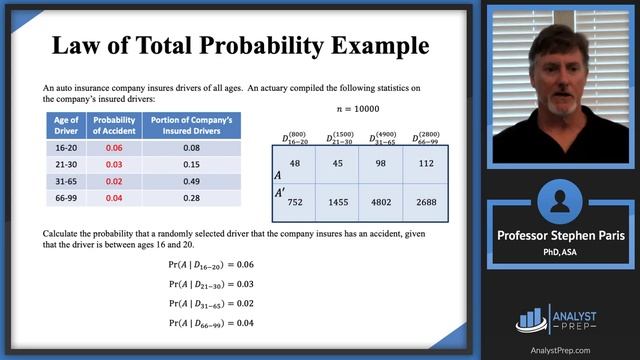 Law of Total Probability Example

An auto insurance company insures drivers of all ages. An actuary compiled the following statistics on the company's insured drivers:

| Age of Driver | Probability of Accident | Portion of Company's Insured Drivers |
|---|---|---|
| 16-20 | 0.06 | 0.08 |
| 21-30 | 0.03 | 0.15 |
| 31-65 | 0.02 | 0.49 |
| 66-99 | 0.04 | 0.28 |

$n = 10000$

| | $D_{16-20}^{(800)}$ | $D_{21-30}^{(1500)}$ | $D_{31-65}^{(4900)}$ | $D_{66-99}^{(2800)}$ |
|---|---|---|---|---|
| $A$ | 48 | 45 | 98 | 112 |
| $A'$ | 752 | 1455 | 4802 | 2688 |

Calculate the probability that a randomly selected driver that the company insures has an accident, given that the driver is between ages 16 and 20.

$\Pr(A \mid D_{16-20}) = 0.06$

$\Pr(A \mid D_{21-30}) = 0.03$

$\Pr(A \mid D_{31-65}) = 0.02$

$\Pr(A \mid D_{66-99}) = 0.04$

Professor Stephen Paris
PhD, ASA

ANALYST PREP

AnalystPrep.com